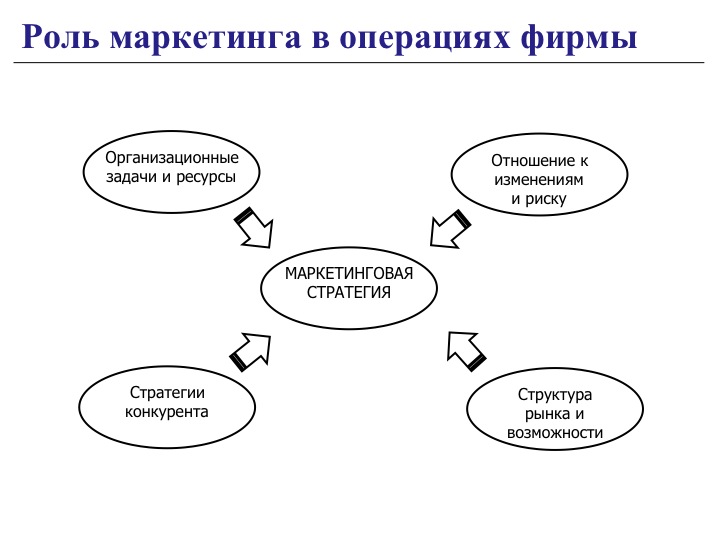 Роль маркетинга в операциях фирмы

Организационные задачи и ресурсы

Отношение к изменениям и риску

МАРКЕТИНГОВАЯ СТРАТЕГИЯ

Стратегии конкурента

Структура рынка и возможности